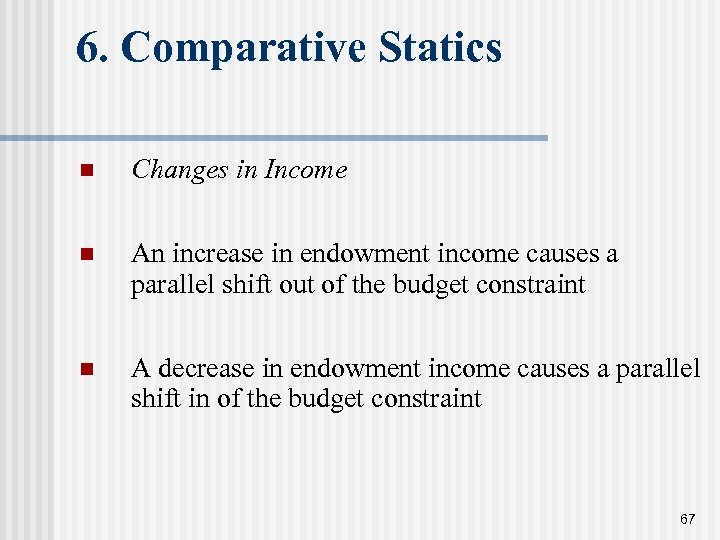 6. Comparative Statics

Changes in Income

An increase in endowment income causes a parallel shift out of the budget constraint

A decrease in endowment income causes a parallel shift in of the budget constraint

67